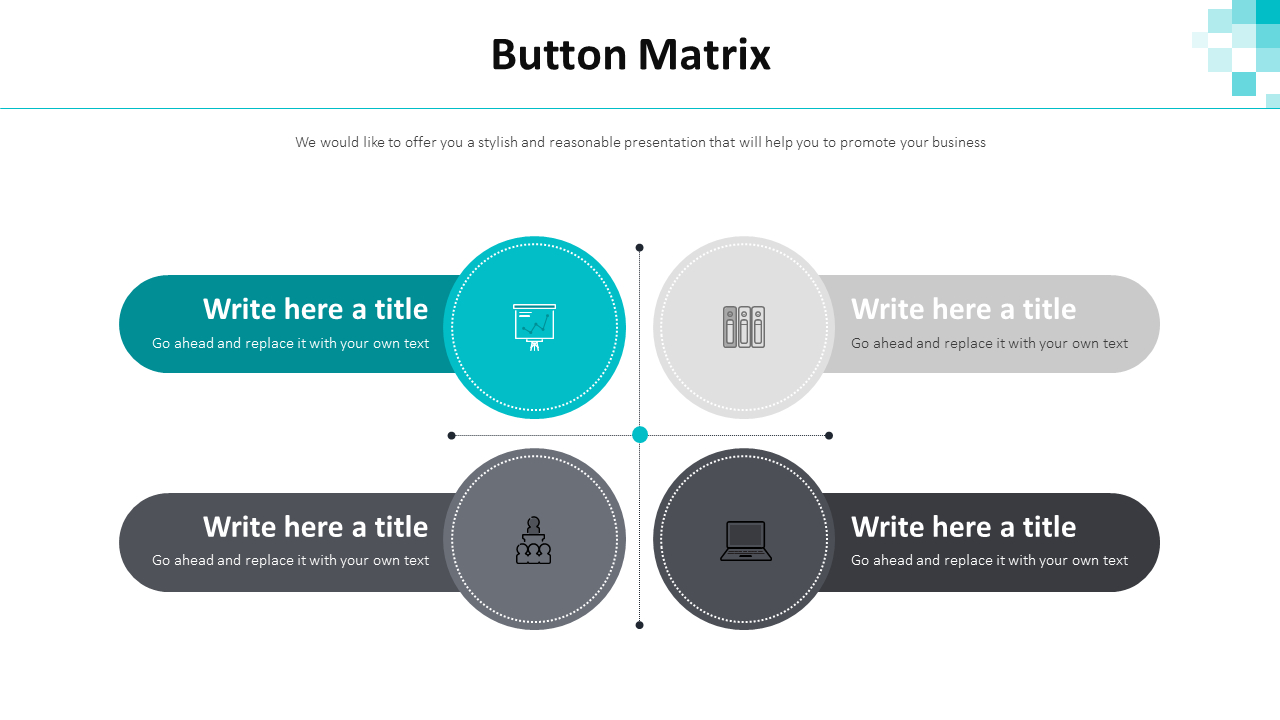 Button Matrix

We would like to offer you a stylish and reasonable presentation that will help you to promote your business

Write here a title
Go ahead and replace it with your own text

Write here a title
Go ahead and replace it with your own text

Write here a title
Go ahead and replace it with your own text

Write here a title
Go ahead and replace it with your own text